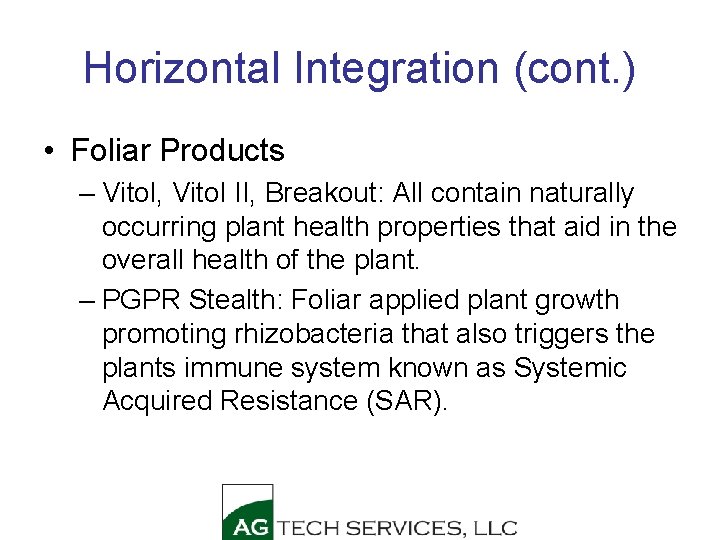 Horizontal Integration (cont.)

• Foliar Products

– Vitol, Vitol II, Breakout: All contain naturally occurring plant health properties that aid in the overall health of the plant.

– PGPR Stealth: Foliar applied plant growth promoting rhizobacteria that also triggers the plants immune system known as Systemic Acquired Resistance (SAR).

AG TECH SERVICES, LLC